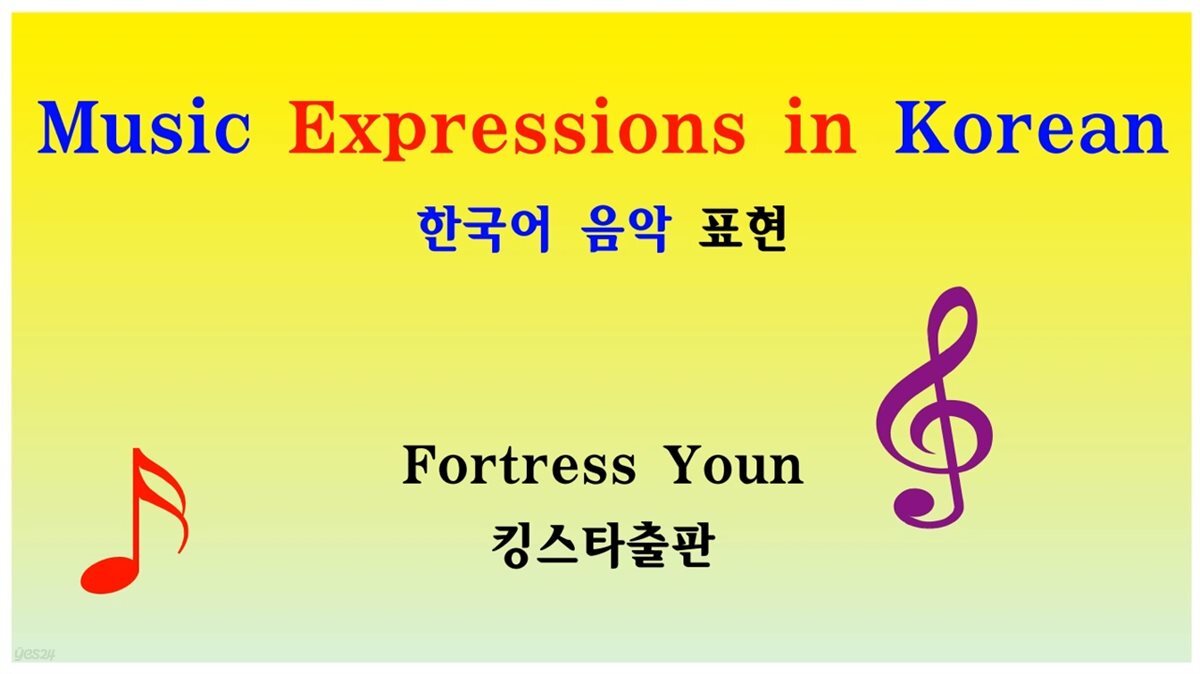 Music Expressions in Korean

한국어 음악 표현

Fortress Youn

킹스타출판

yes24